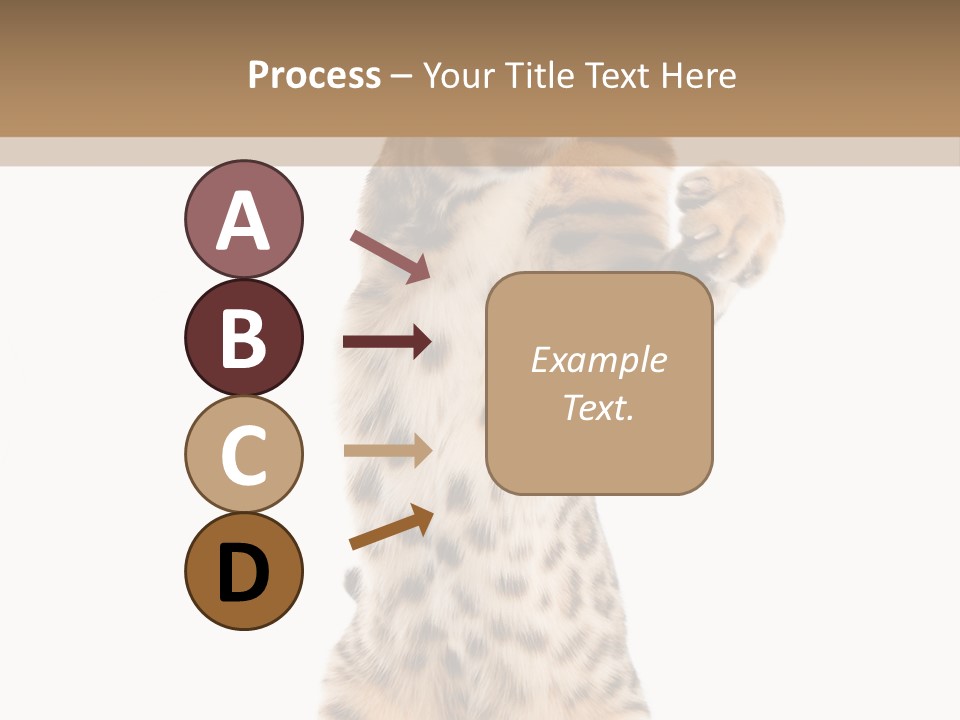 Process – Your Title Text Here

A

B

C

D

Example Text.